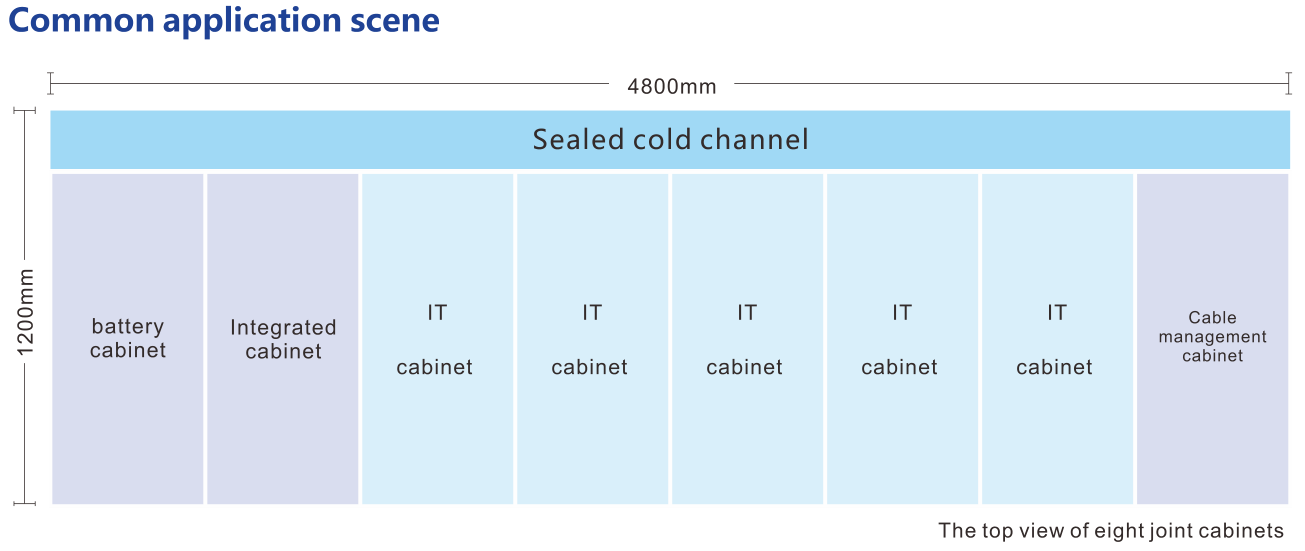 Common application scene

4800mm

1200mm

Sealed cold channel

battery cabinet

Integrated cabinet

IT

cabinet

IT

cabinet

IT

cabinet

IT

cabinet

IT

cabinet

Cable management cabinet

The top view of eight joint cabinets